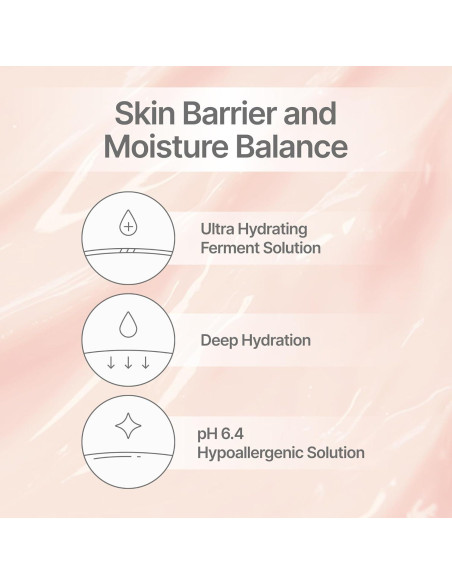 Skin Barrier and Moisture Balance

Ultra Hydrating Ferment Solution

Deep Hydration

pH 6.4 Hypoallergenic Solution